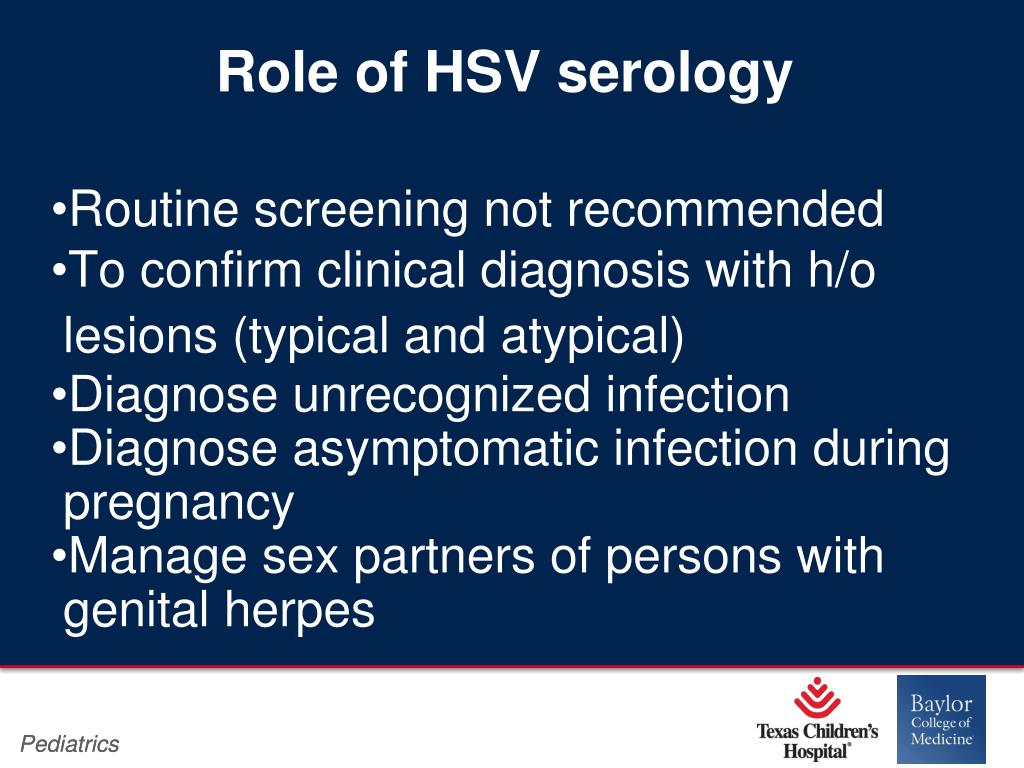 Role of HSV serology

•Routine screening not recommended
•To confirm clinical diagnosis with h/o lesions (typical and atypical)
•Diagnose unrecognized infection
•Diagnose asymptomatic infection during pregnancy
•Manage sex partners of persons with genital herpes

Pediatrics

Texas Children's Hospital®

Baylor College of Medicine